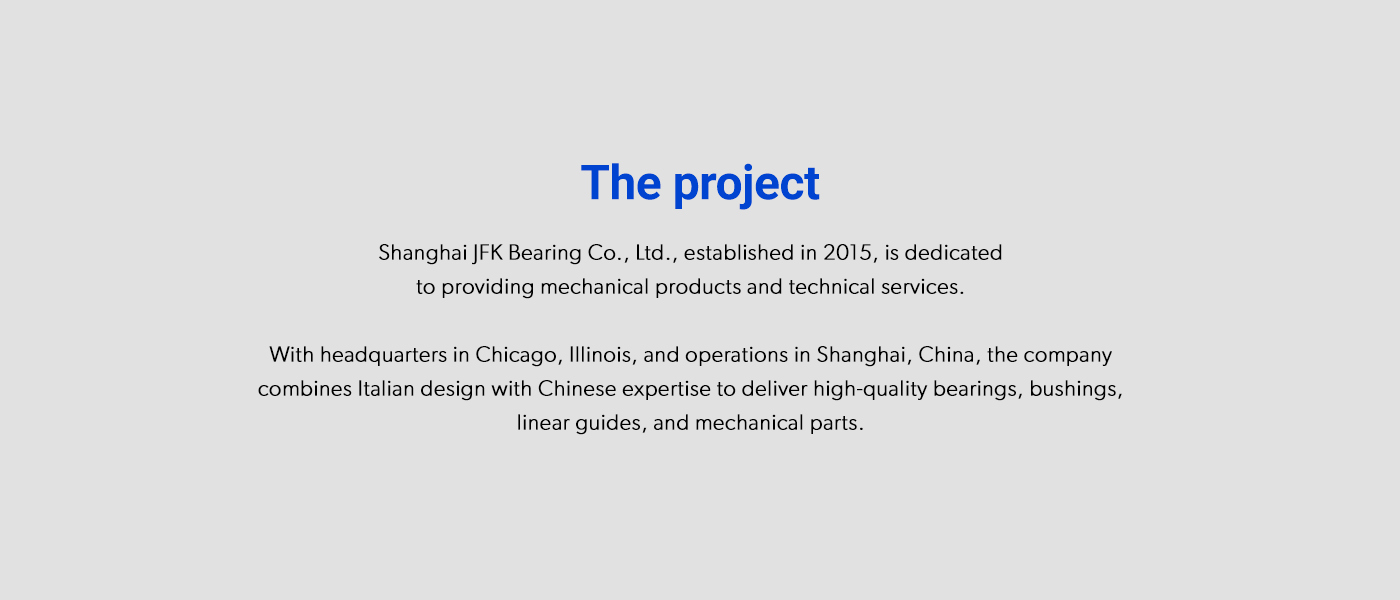 The project

Shanghai JFK Bearing Co., Ltd., established in 2015, is dedicated to providing mechanical products and technical services.

With headquarters in Chicago, Illinois, and operations in Shanghai, China, the company combines Italian design with Chinese expertise to deliver high-quality bearings, bushings, linear guides, and mechanical parts.